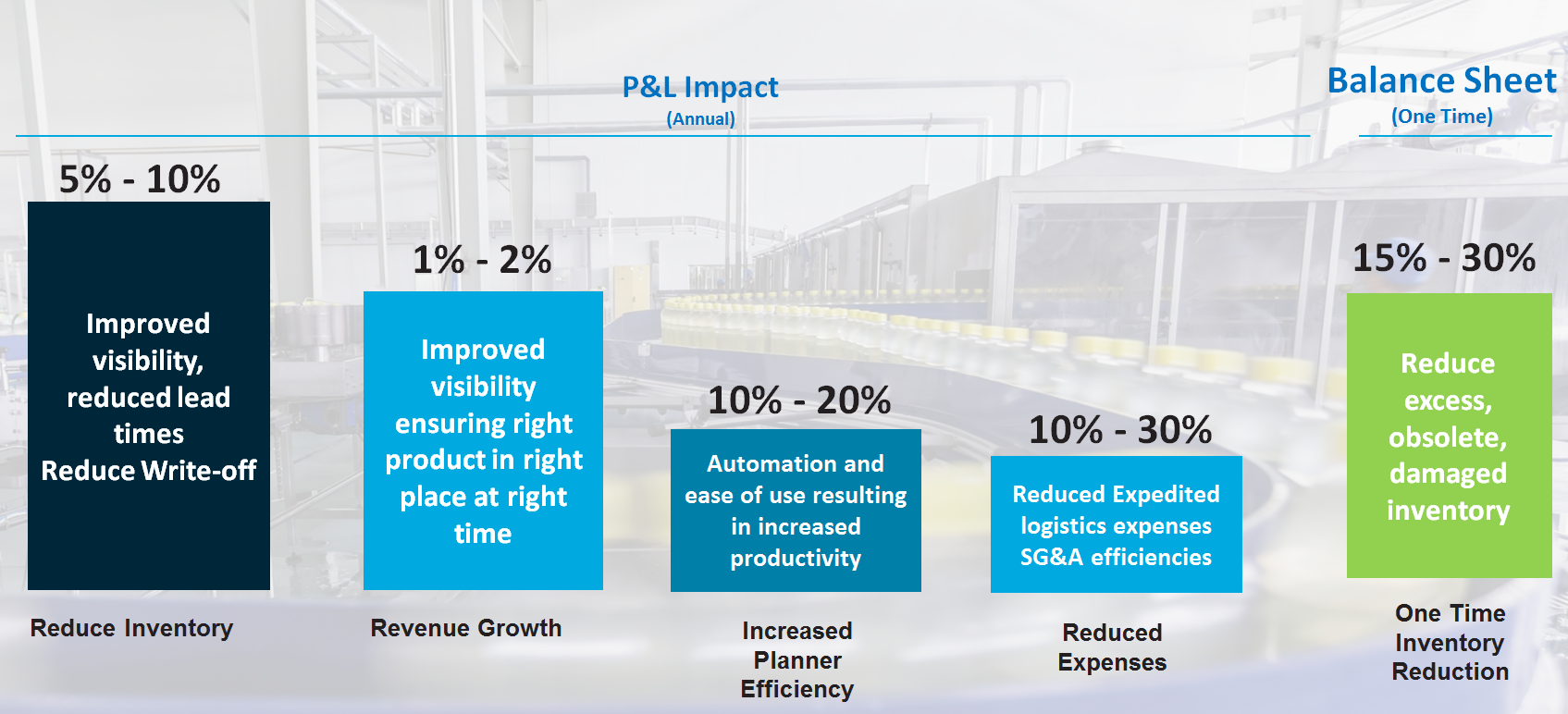 P&L Impact
(Annual)

Balance Sheet
(One Time)

5% - 10%

Improved visibility, reduced lead times
Reduce Write-off

Reduce Inventory

1% - 2%

Improved visibility ensuring right product in right place at right time

Revenue Growth

10% - 20%

Automation and ease of use resulting in increased productivity

Increased Planner Efficiency

10% - 30%

Reduced Expedited logistics expenses
SG&A efficiencies

Reduced Expenses

15% - 30%

Reduce excess, obsolete, damaged inventory

One Time Inventory Reduction